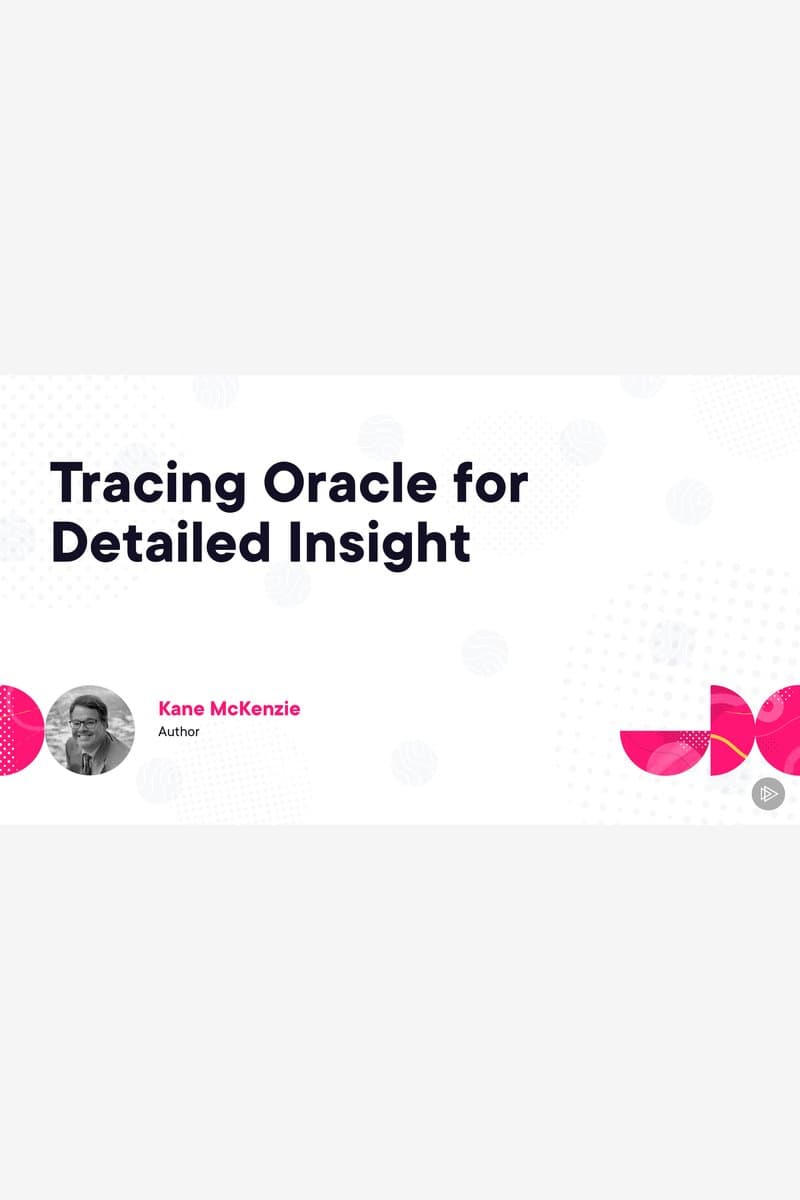 Tracing Oracle for Detailed Insight

Kane McKenzie
Author